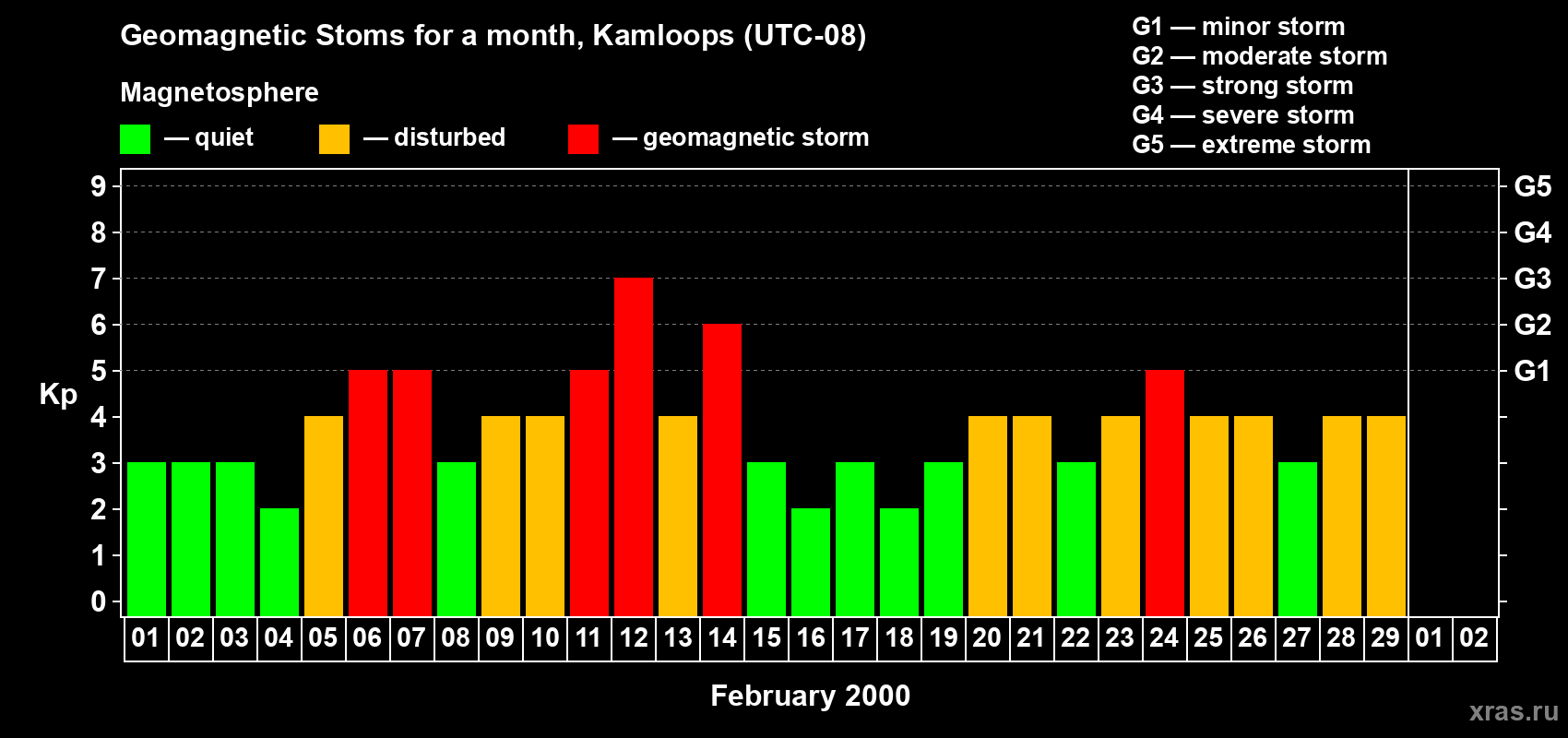 Geomagnetic Stoms for a month, Kamloops (UTC-08)

Magnetosphere

— quiet — disturbed — geomagnetic storm

G1 — minor storm
G2 — moderate storm
G3 — strong storm
G4 — severe storm
G5 — extreme storm

Kp

9
8
7
6
5
4
3
2
1
0

G5
G4
G3
G2
G1

01 02 03 04 05 06 07 08 09 10 11 12 13 14 15 16 17 18 19 20 21 22 23 24 25 26 27 28 29 01 02

February 2000

xras.ru